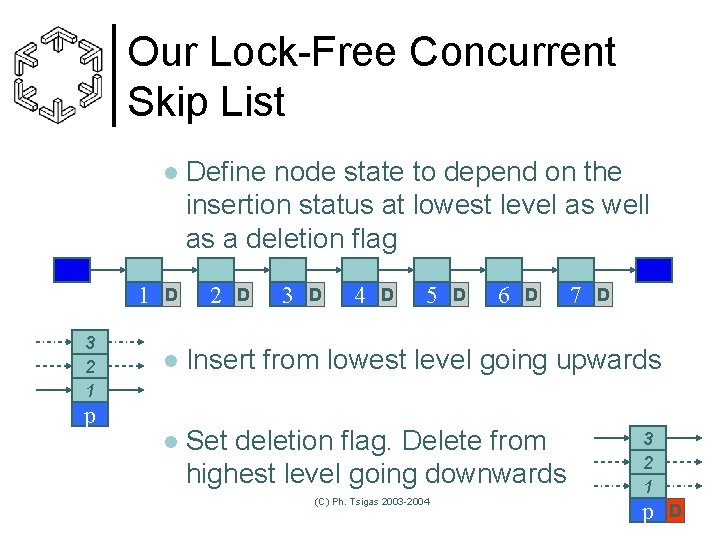 Our Lock-Free Concurrent Skip List

Define node state to depend on the insertion status at lowest level as well as a deletion flag

1 D 2 D 3 D 4 D 5 D 6 D 7 D

3
2
1
p

Insert from lowest level going upwards

Set deletion flag. Delete from highest level going downwards

3
2
1
p D

(C) Ph. Tsigas 2003-2004